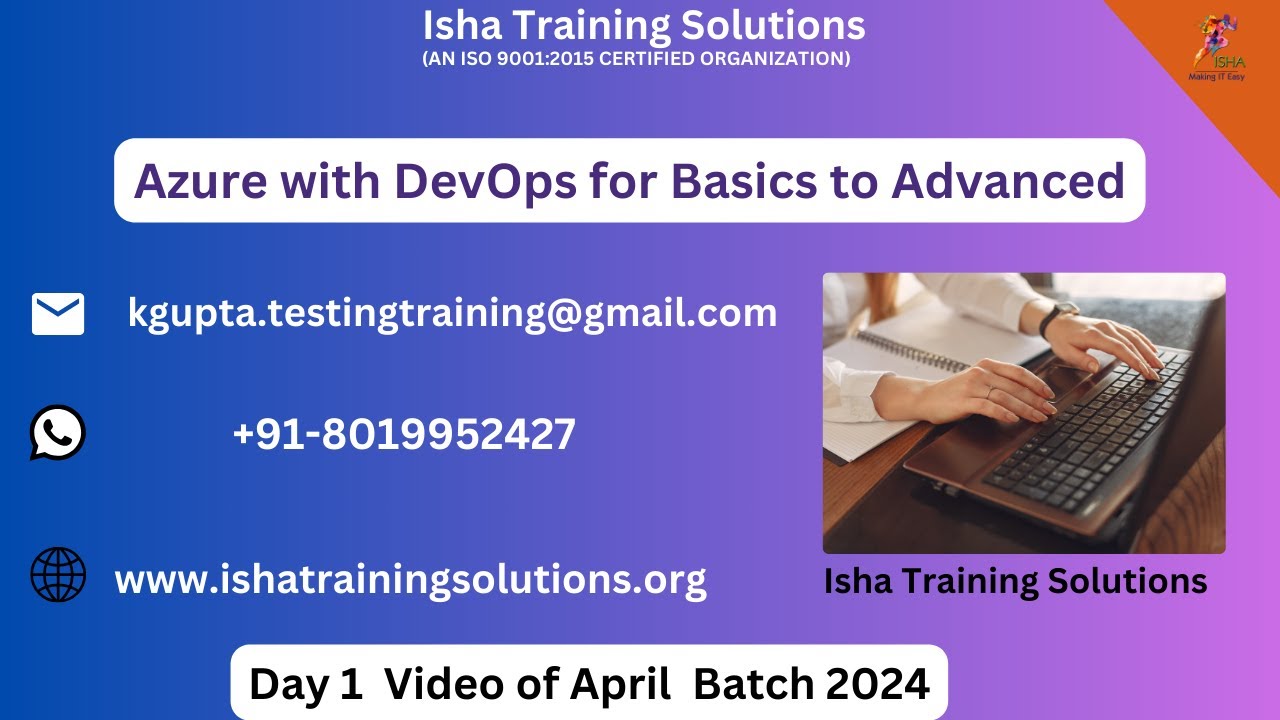 Isha Training Solutions
(AN ISO 9001:2015 CERTIFIED ORGANIZATION)

ISHA
Making IT Easy

Azure with DevOps for Basics to Advanced

kgupta.testingtraining@gmail.com

+91-8019952427

www.ishatrainingsolutions.org

Isha Training Solutions

Day 1 Video of April Batch 2024